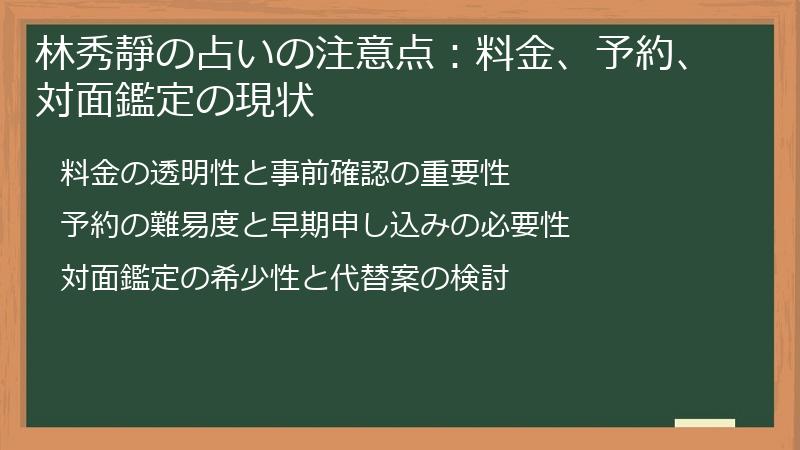 林秀靜の占いの注意点：料金、予約、対面鑑定の現状

料金の透明性と事前確認の重要性

予約の難易度と早期申し込みの必要性

対面鑑定の希少性と代替案の検討